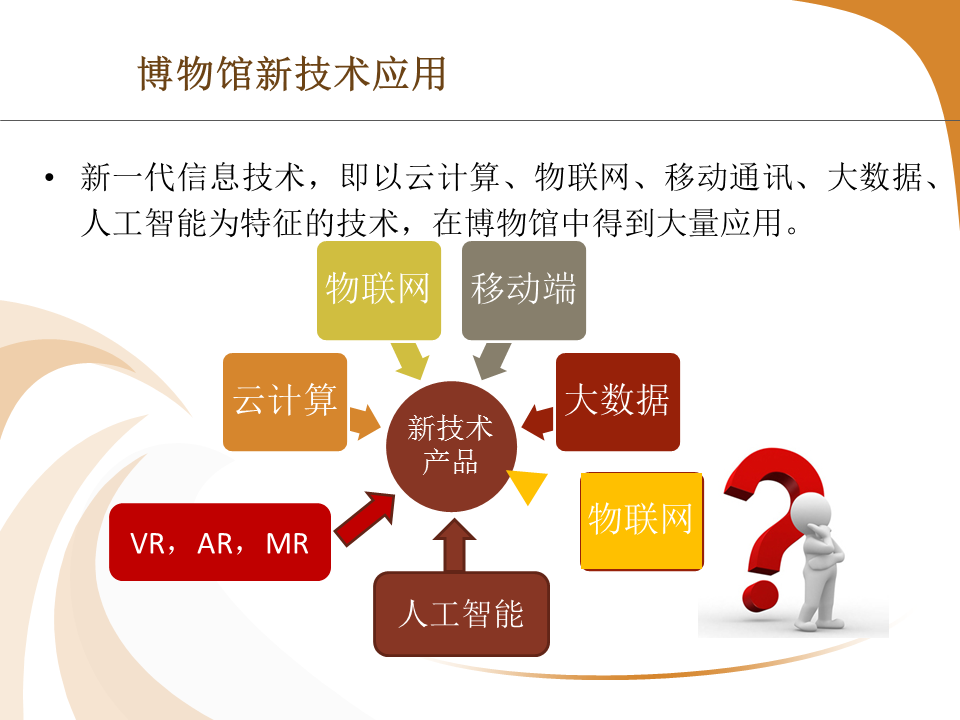 博物馆新技术应用

• 新一代信息技术，即以云计算、物联网、移动通讯、大数据、人工智能为特征的技术，在博物馆中得到大量应用。

物联网

移动端

云计算

新技术产品

大数据

物联网

VR，AR，MR

人工智能